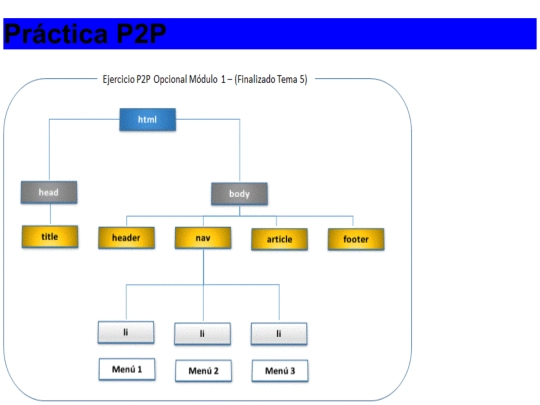 Práctica P2P

Ejercicio P2P Opcional Módulo 1 – (Finalizado Tema 5)

html

head

body

title

header

nav

article

footer

li

li

li

Menú 1

Menú 2

Menú 3